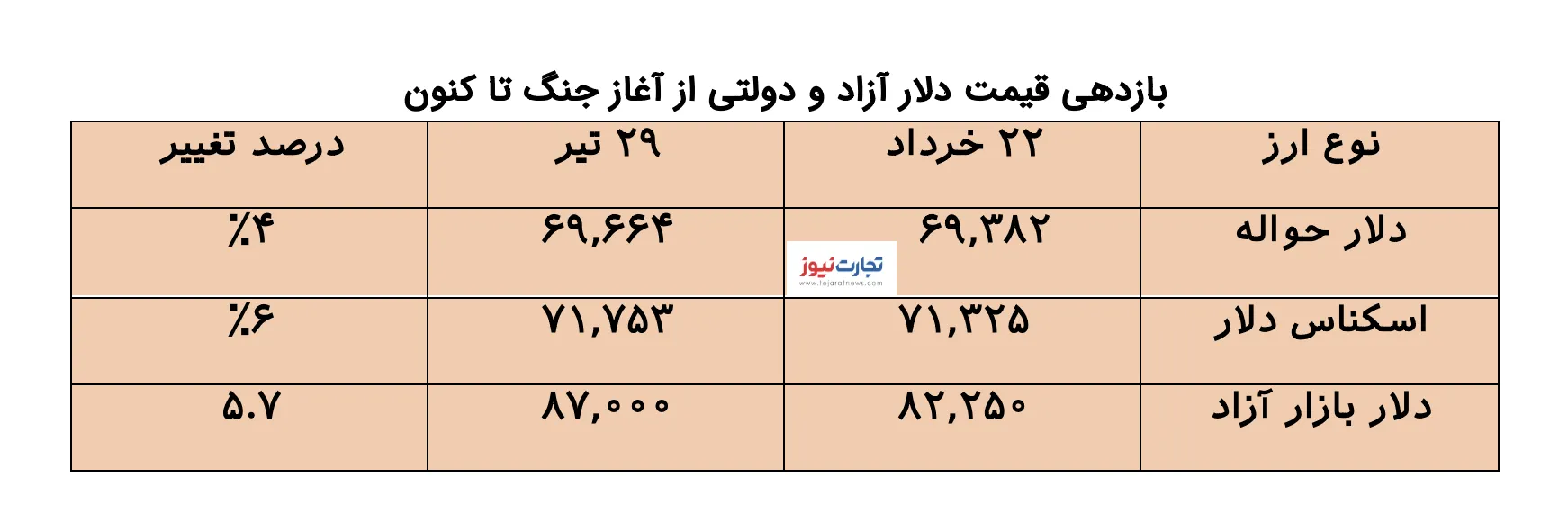 بازدهی قیمت دلار آزاد و دولتی از آغاز جنگ تا کنون

| نوع ارز | ۲۲ خرداد | ۲۹ تیر | درصد تغییر |
|---|---|---|---|
| دلار حواله | ۶۹,۳۸۲ | ۶۹,۶۶۴ | ٪۴ |
| اسکناس دلار | ۷۱,۳۲۵ | ۷۱,۷۵۳ | ٪۶ |
| دلار بازار آزاد | ۸۲,۲۵۰ | ۸۷,۰۰۰ | ۵.۷ |

تجارت نیوز
www.tejaratnews.com